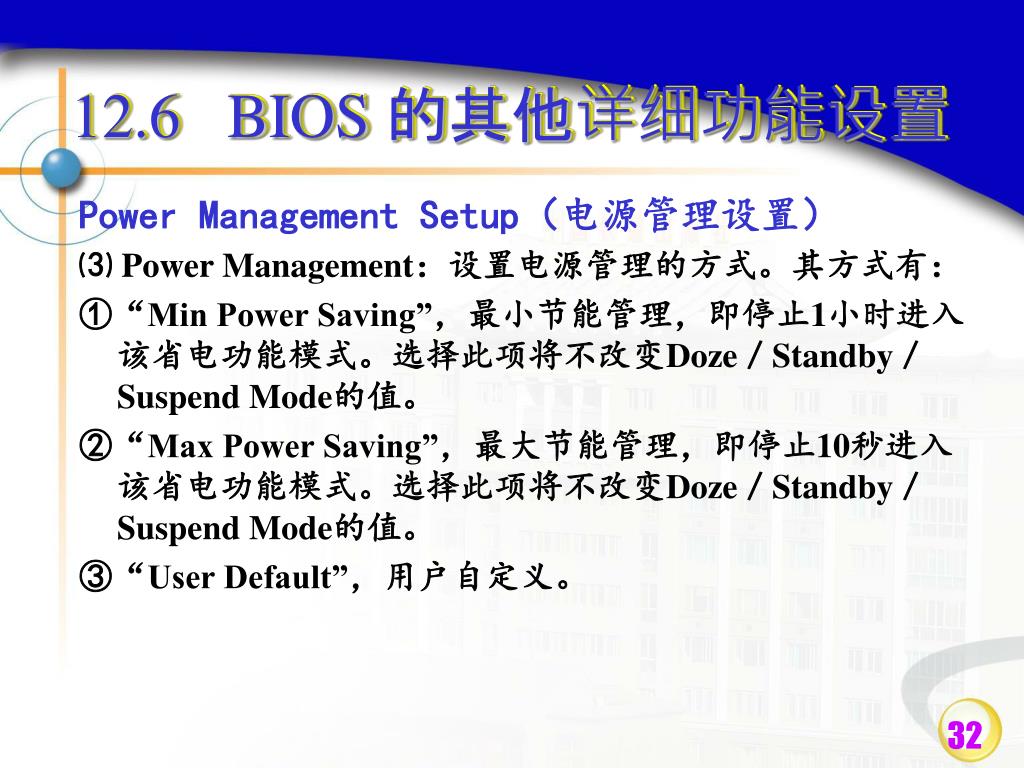 12.6 BIOS 的其他详细功能设置

Power Management Setup（电源管理设置）

⑶ Power Management：设置电源管理的方式。其方式有：

① “Min Power Saving”，最小节能管理，即停止1小时进入该省电功能模式。选择此项将不改变Doze / Standby / Suspend Mode的值。

② “Max Power Saving”，最大节能管理，即停止10秒进入该省电功能模式。选择此项将不改变Doze / Standby / Suspend Mode的值。

③ “User Default”，用户自定义。

32